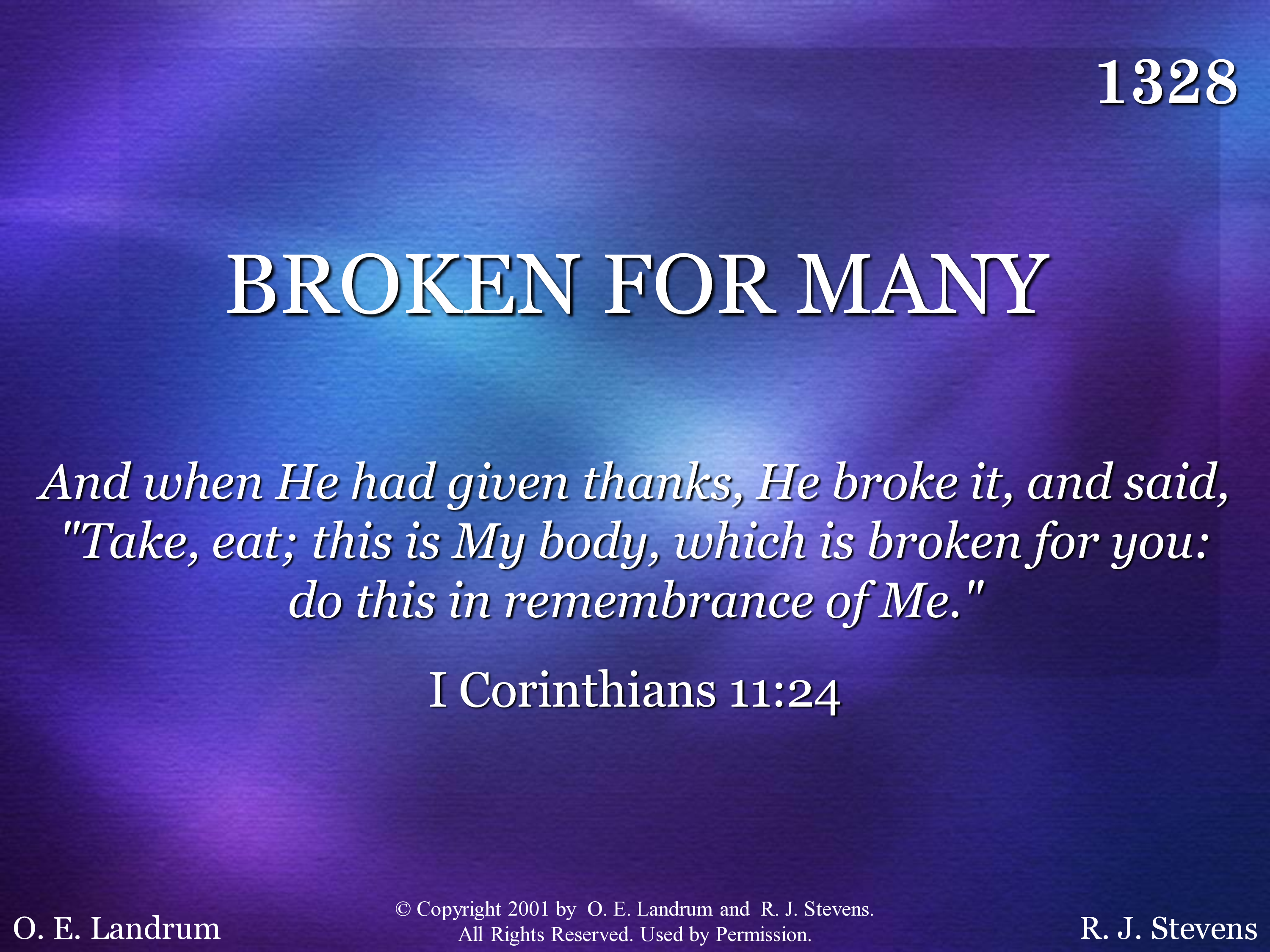 1328

BROKEN FOR MANY

And when He had given thanks, He broke it, and said, "Take, eat; this is My body, which is broken for you: do this in remembrance of Me."

I Corinthians 11:24

O. E. Landrum

© Copyright 2001 by O. E. Landrum and R. J. Stevens. All Rights Reserved. Used by Permission.

R. J. Stevens